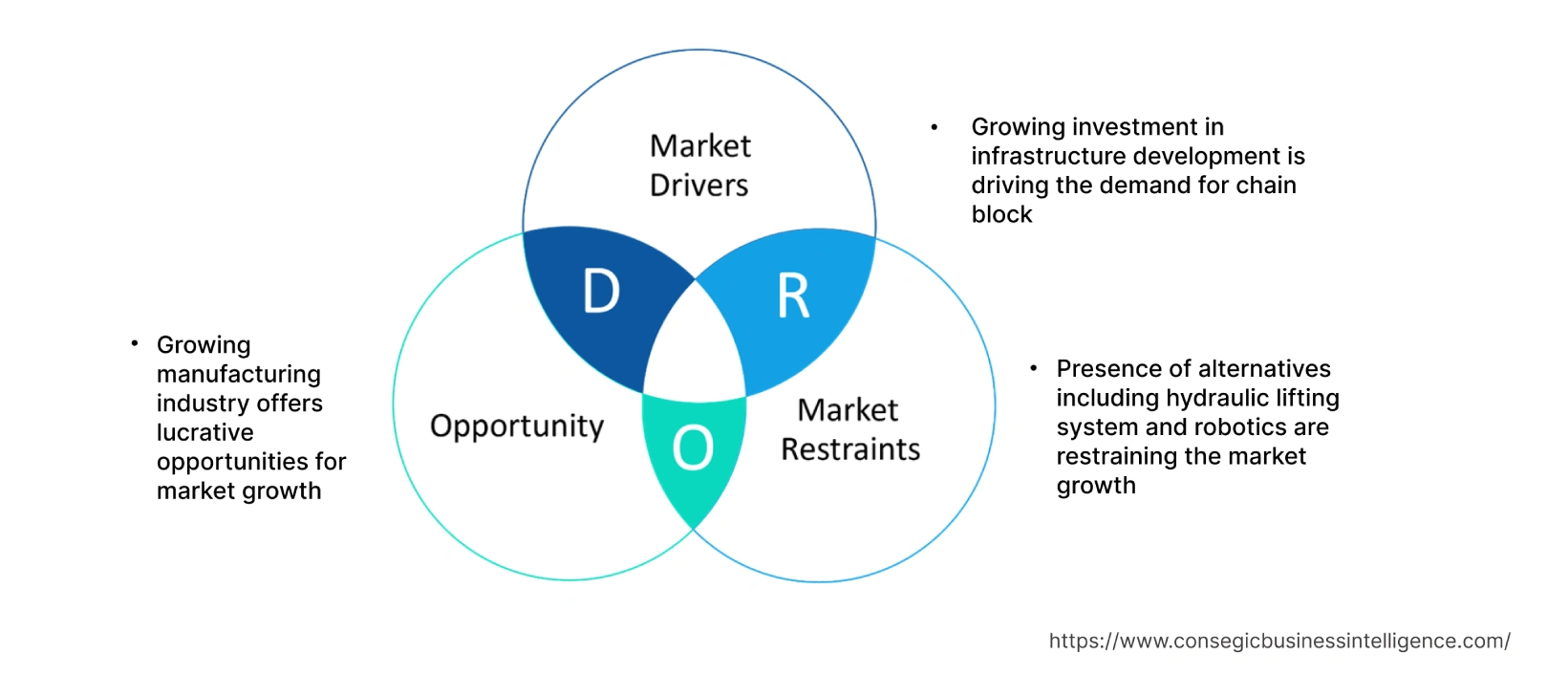 Market Drivers

• Growing investment in infrastructure development is driving the demand for chain block

D

R

• Growing manufacturing industry offers lucrative opportunities for market growth

Opportunity

O

Market Restraints

• Presence of alternatives including hydraulic lifting system and robotics are restraining the market growth

https://www.consegicbusinessintelligence.com/